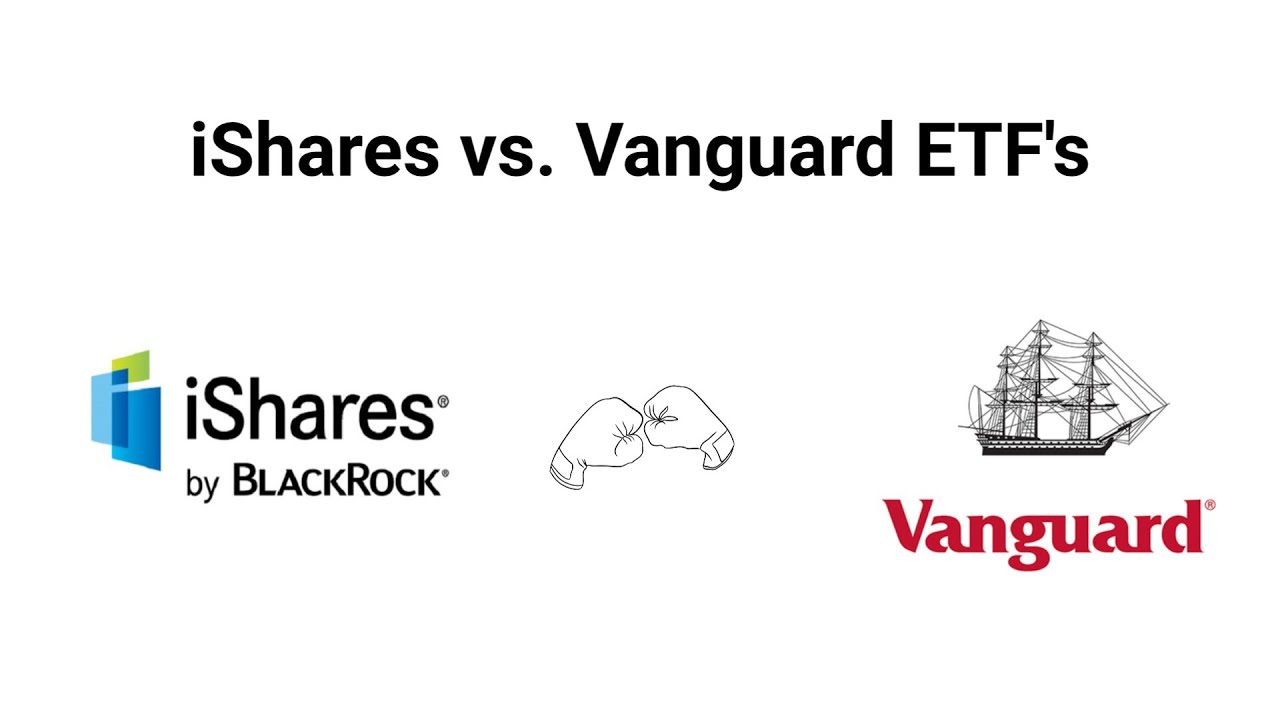 iShares vs. Vanguard ETF's

iShares®
by BLACKROCK®

Vanguard®